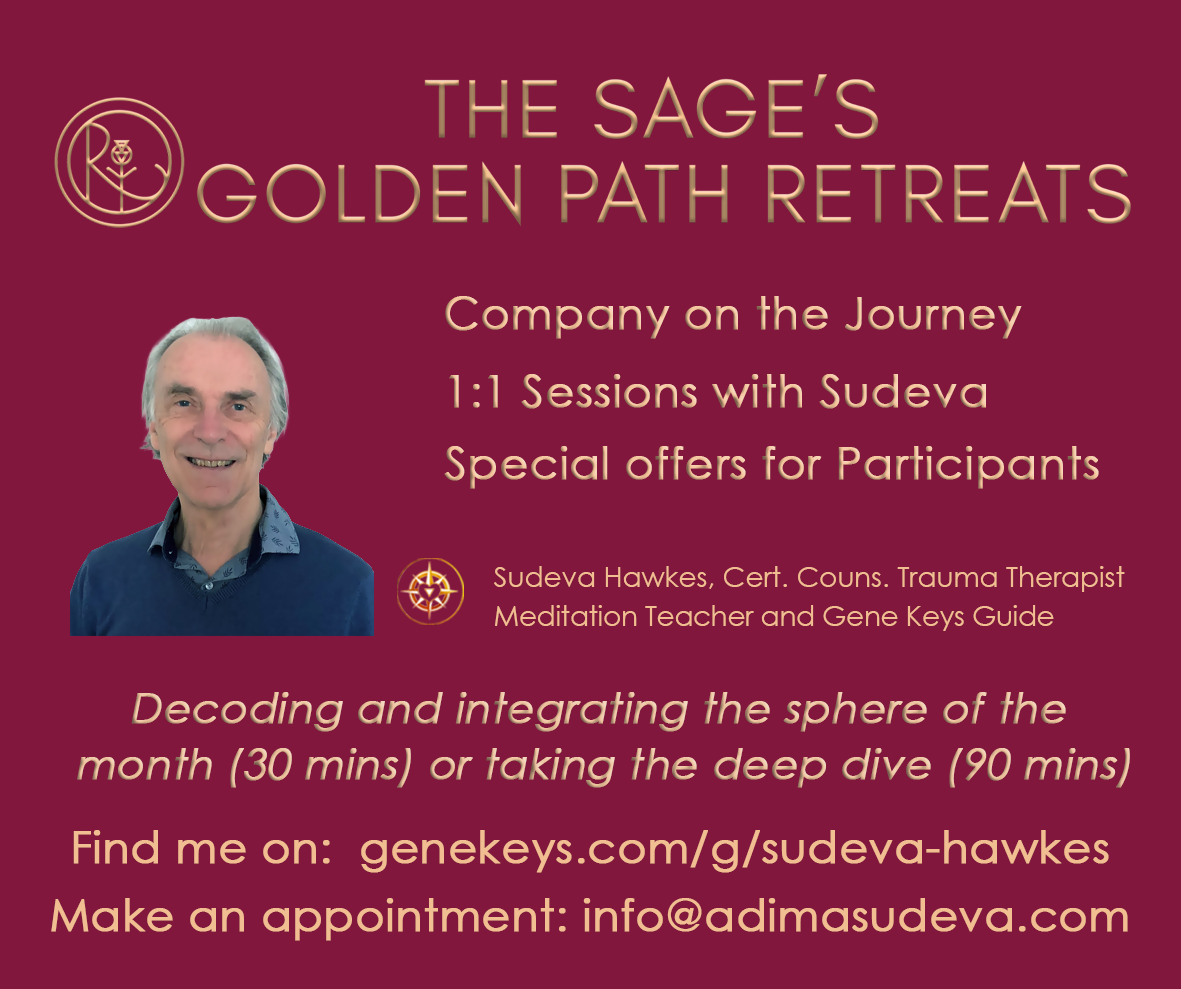 THE SAGE'S
GOLDEN PATH RETREATS

Company on the Journey

1:1 Sessions with Sudeva

Special offers for Participants

Sudeva Hawkes, Cert. Couns. Trauma Therapist
Meditation Teacher and Gene Keys Guide

Decoding and integrating the sphere of the month (30 mins) or taking the deep dive (90 mins)

Find me on: genekeys.com/g/sudeva-hawkes

Make an appointment: info@adimasudeva.com